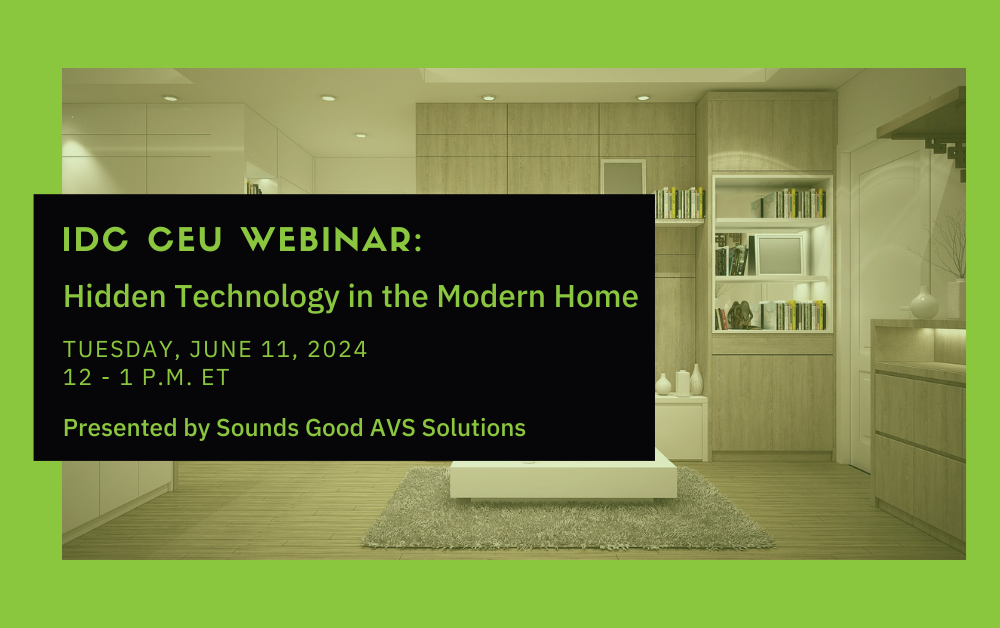 IDC CEU WEBINAR:

Hidden Technology in the Modern Home

TUESDAY, JUNE 11, 2024
12 - 1 P.M. ET

Presented by Sounds Good AVS Solutions